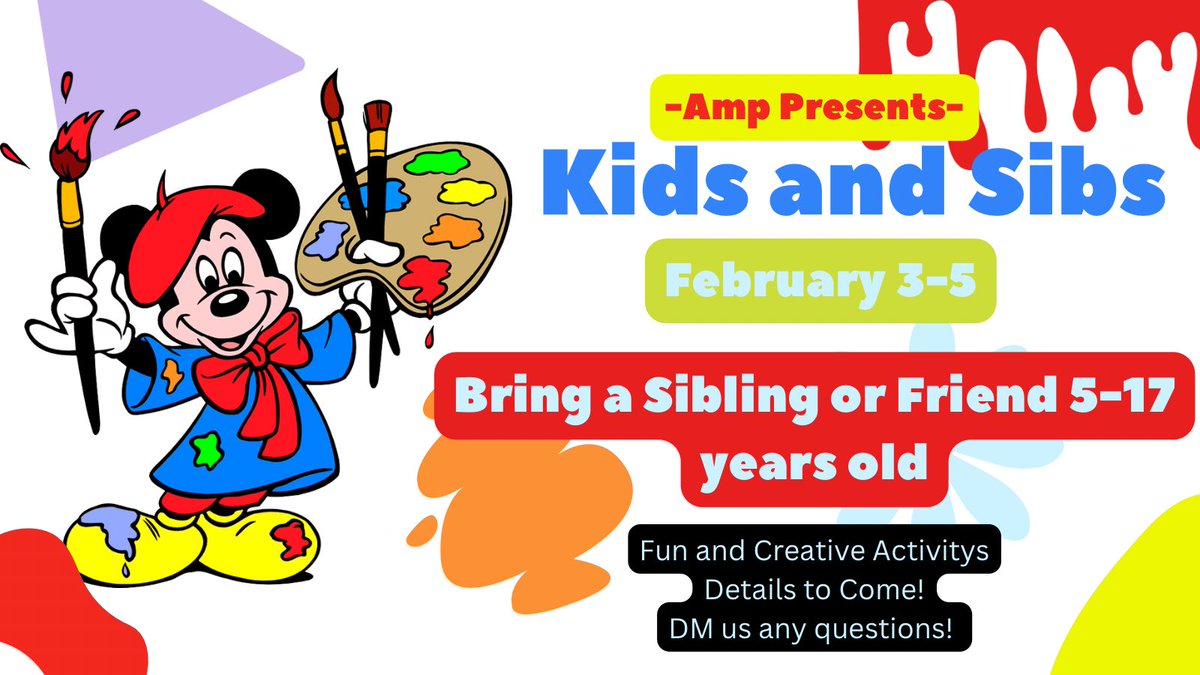 -Amp Presents-

Kids and Sibs

February 3-5

Bring a Sibling or Friend 5-17 years old

Fun and Creative Activitys
Details to Come!
DM us any questions!